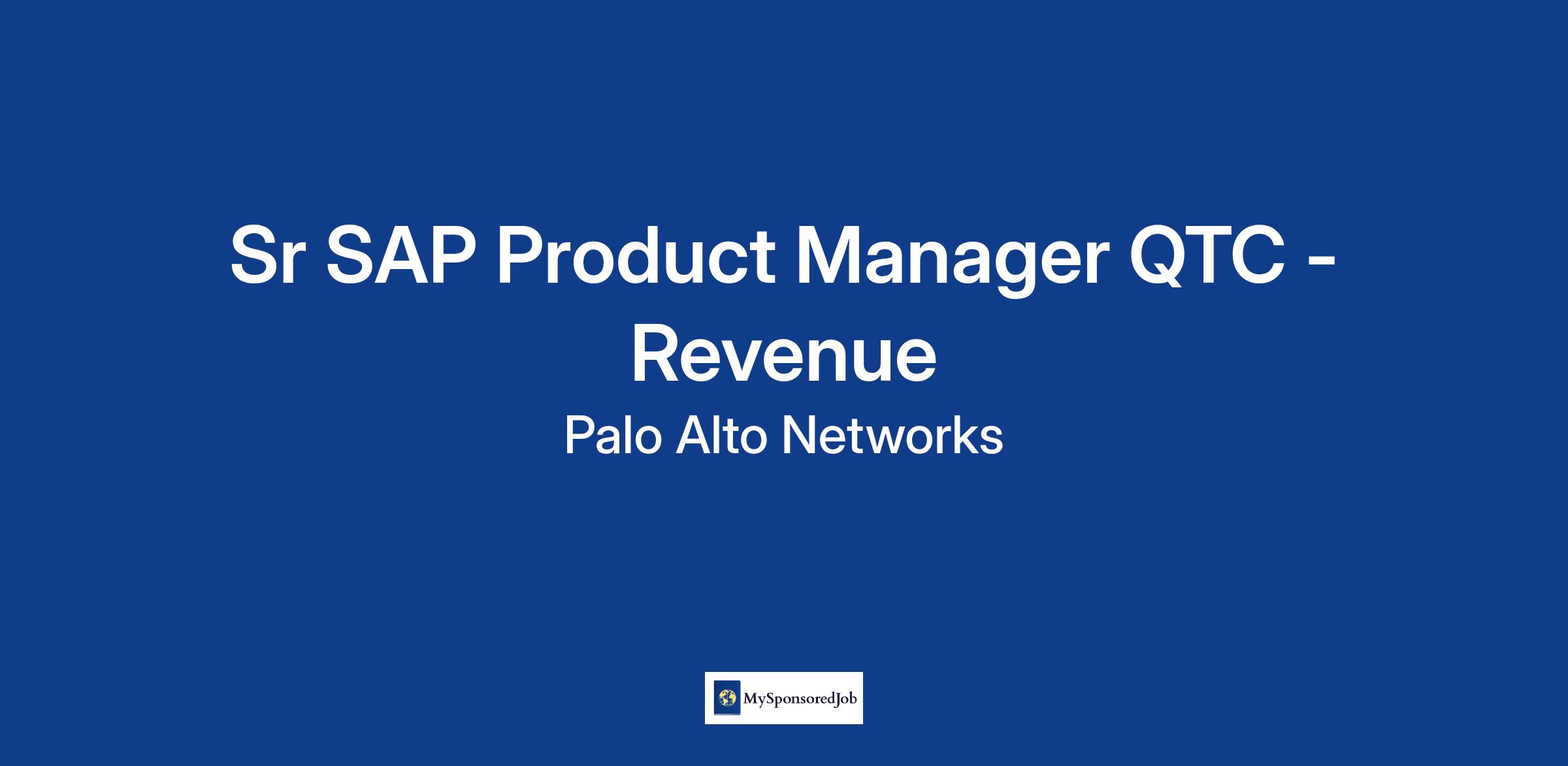 Sr SAP Product Manager QTC - Revenue

Palo Alto Networks

MySponsoredJob